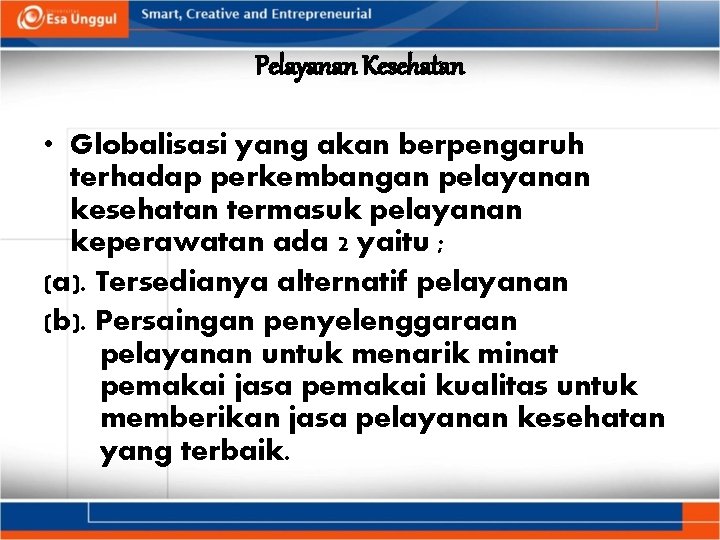 Esa Unggul

Smart, Creative and Entrepreneurial

Pelayanan Kesehatan

• Globalisasi yang akan berpengaruh terhadap perkembangan pelayanan kesehatan termasuk pelayanan keperawatan ada 2 yaitu ;

(a). Tersedianya alternatif pelayanan

(b). Persaingan penyelenggaraan pelayanan untuk menarik minat pemakai jasa pemakai kualitas untuk memberikan jasa pelayanan kesehatan yang terbaik.